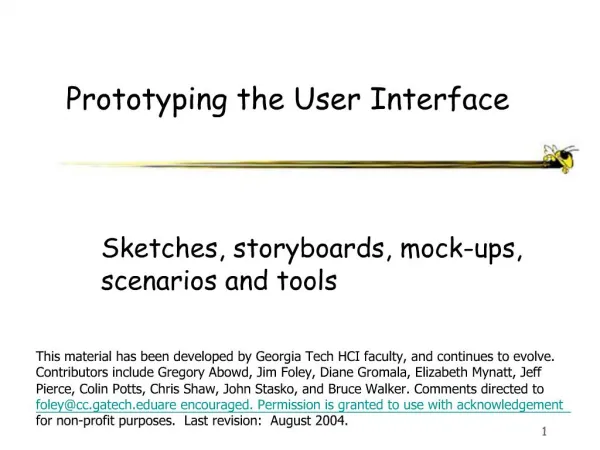 Prototyping the User Interface

Sketches, storyboards, mock-ups, scenarios and tools

This material has been developed by Georgia Tech HCI faculty, and continues to evolve. Contributors include Gregory Abowd, Jim Foley, Diane Gromala, Elizabeth Mynatt, Jeff Pierce, Colin Potts, Chris Shaw, John Stasko, and Bruce Walker. Comments directed to foley@cc.gatech.eduare encouraged. Permission is granted to use with acknowledgement for non-profit purposes. Last revision: August 2004.

1